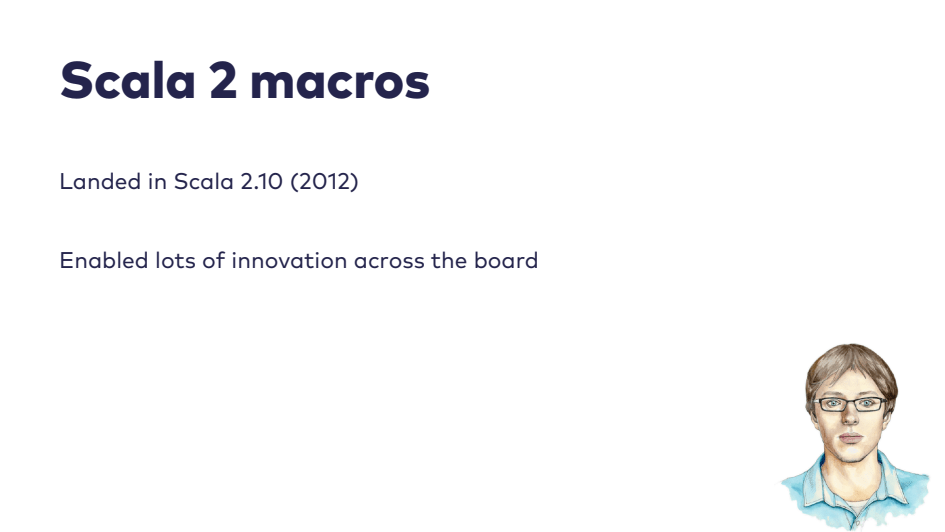 Scala 2 macros

Landed in Scala 2.10 (2012)

Enabled lots of innovation across the board